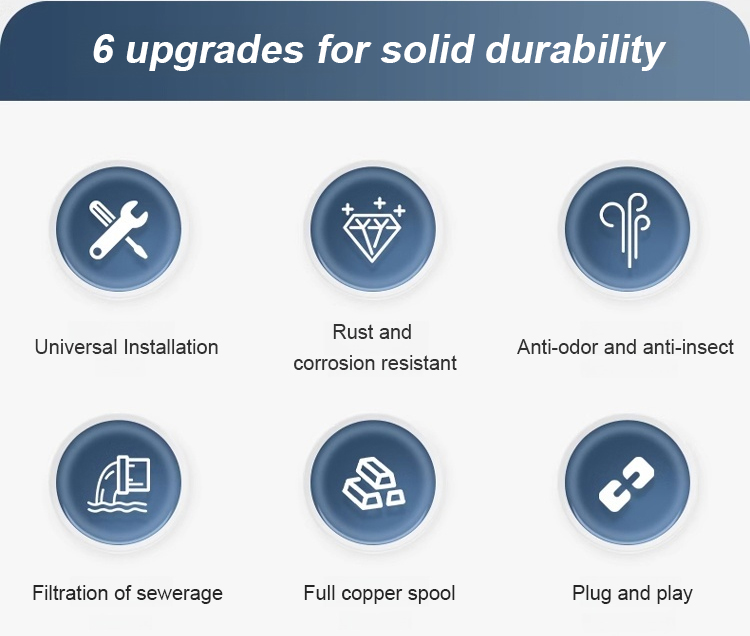 6 upgrades for solid durability

Universal Installation

Rust and corrosion resistant

Anti-odor and anti-insect

Filtration of sewerage

Full copper spool

Plug and play